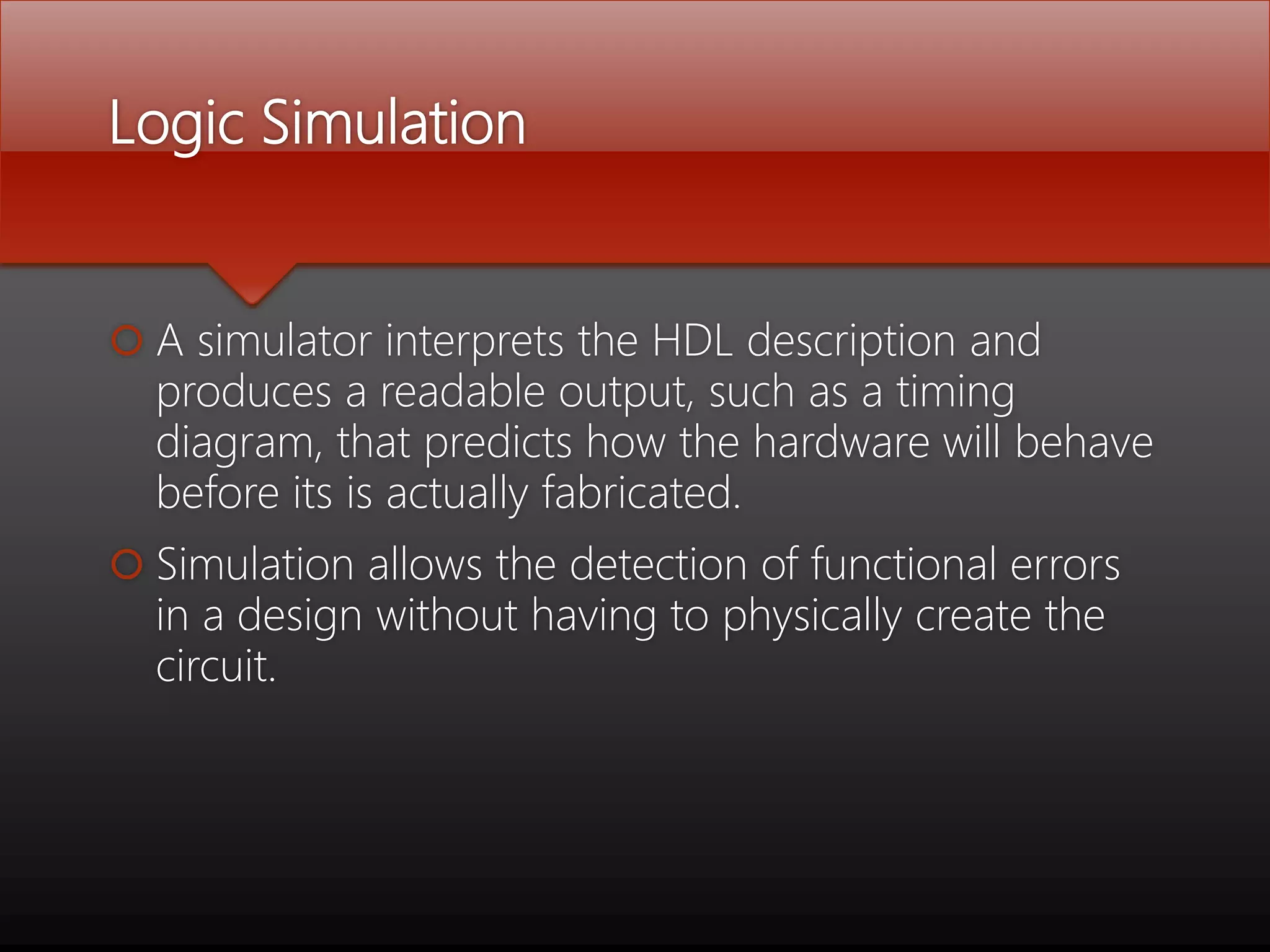 Logic Simulation

A simulator interprets the HDL description and produces a readable output, such as a timing diagram, that predicts how the hardware will behave before its is actually fabricated.

Simulation allows the detection of functional errors in a design without having to physically create the circuit.